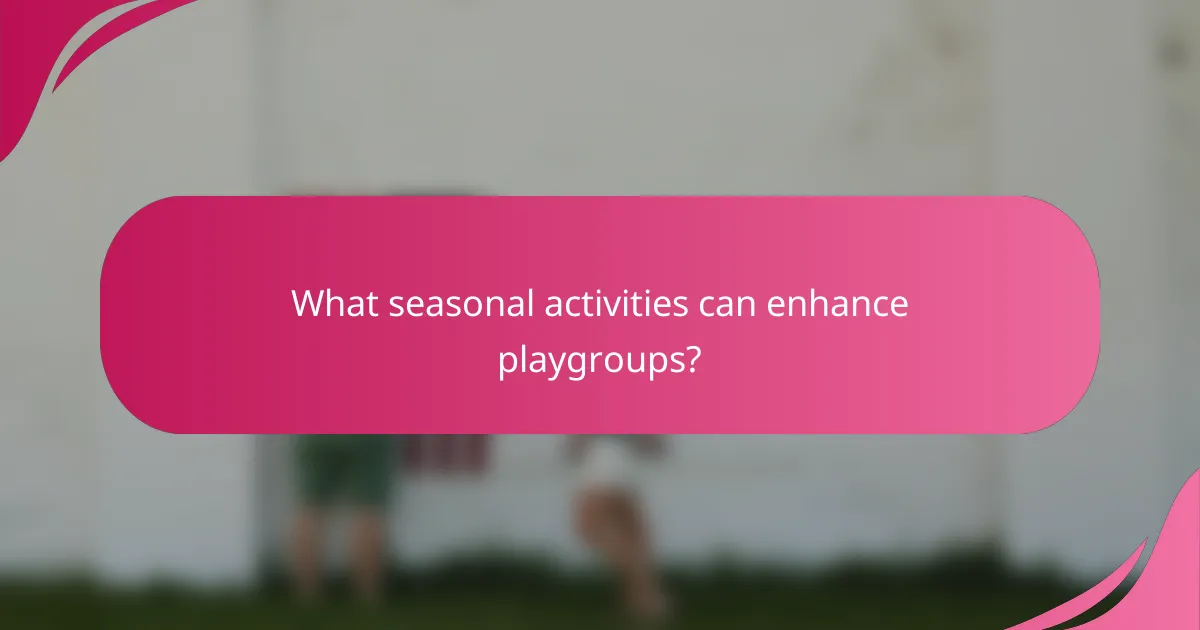 What seasonal activities can enhance playgroups?